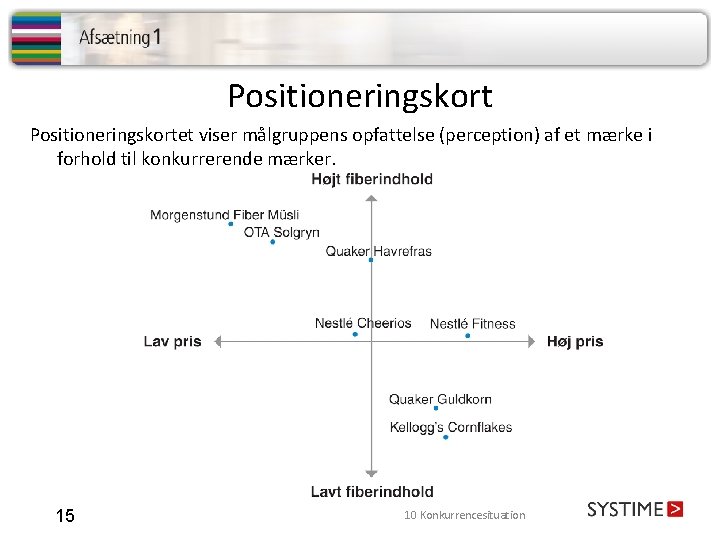 Afsætning 1

Positioneringskort

Positioneringskortet viser målgruppens opfattelse (perception) af et mærke i forhold til konkurrerende mærker.

Højt fiberindhold

Morgenstund Fiber Müsli

OTA Solgryn

Quaker Havrefras

Nestlé Cheerios

Nestlé Fitness

Lav pris

Høj pris

Quaker Guldkorn

Kellogg's Cornflakes

Lavt fiberindhold

15

10 Konkurrencesituation

SYSTIME